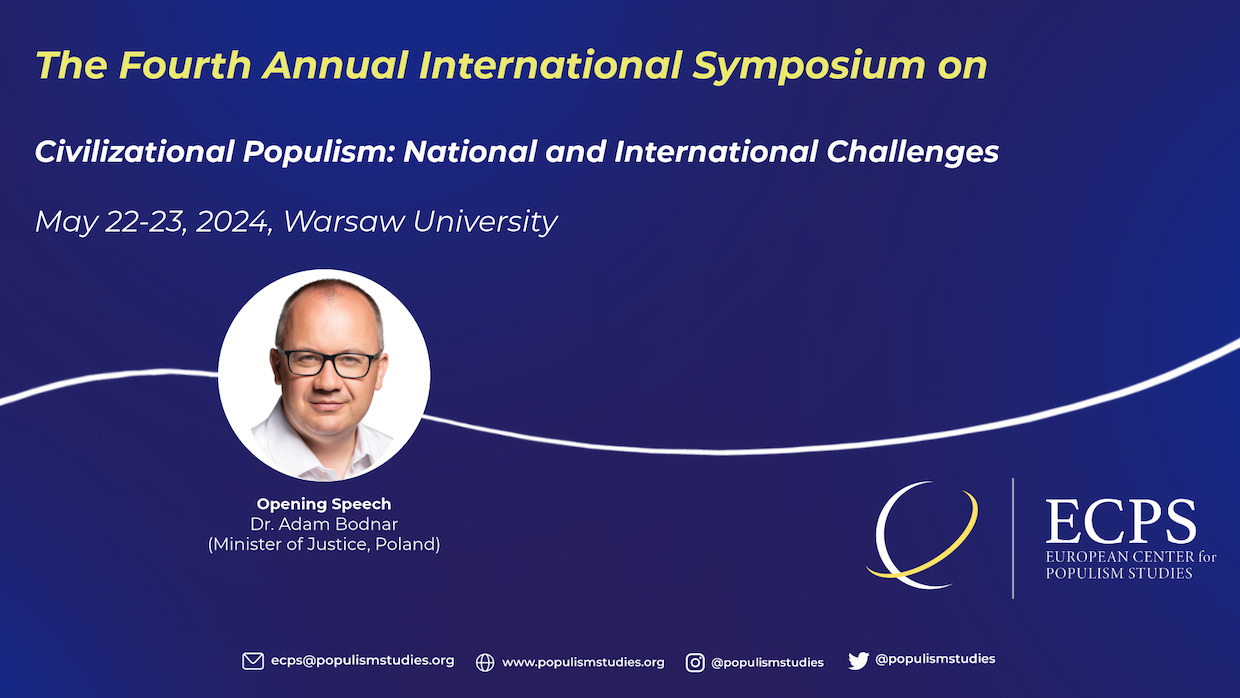 The Fourth Annual International Symposium on

Civilizational Populism: National and International Challenges

May 22-23, 2024, Warsaw University

Opening Speech
Dr. Adam Bodnar
(Minister of Justice, Poland)

ECPS
EUROPEAN CENTER for POPULISM STUDIES

ecps@populismstudies.org www.populismstudies.org @populismstudies @populismstudies